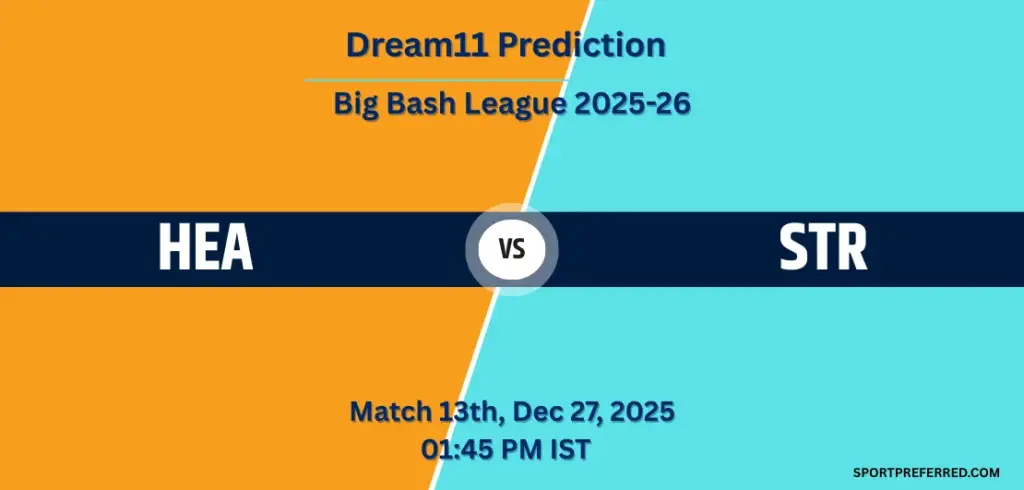 Dream11 Prediction

Big Bash League 2025-26

HEA

VS

STR

Match 13th, Dec 27, 2025
01:45 PM IST

SPORTPREFERRED.COM